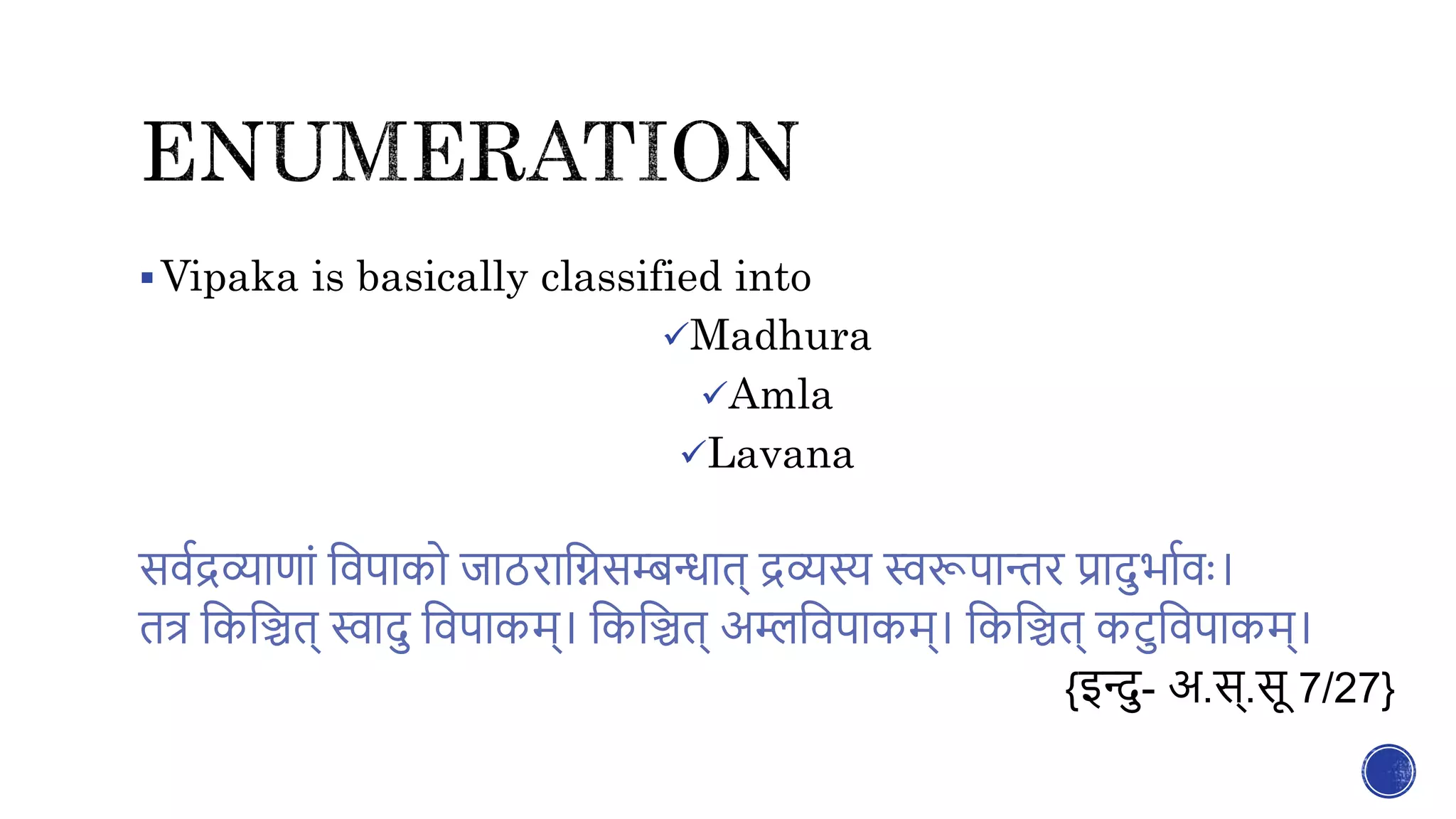 ENUMERATION

▪ Vipaka is basically classified into

✓Madhura
✓Amla
✓Lavana

सर्वद्रव्याणां विपाको जाठराग्निसम्बन्धात् द्रव्यस्य स्वरूपान्तर प्रादुर्भावः। तत्र किञ्चित् स्वादु विपाकम्। किञ्चित् अम्लविपाकम्। किञ्चित् कटुविपाकम्।

{इन्दु- अ.स्.सू 7/27}